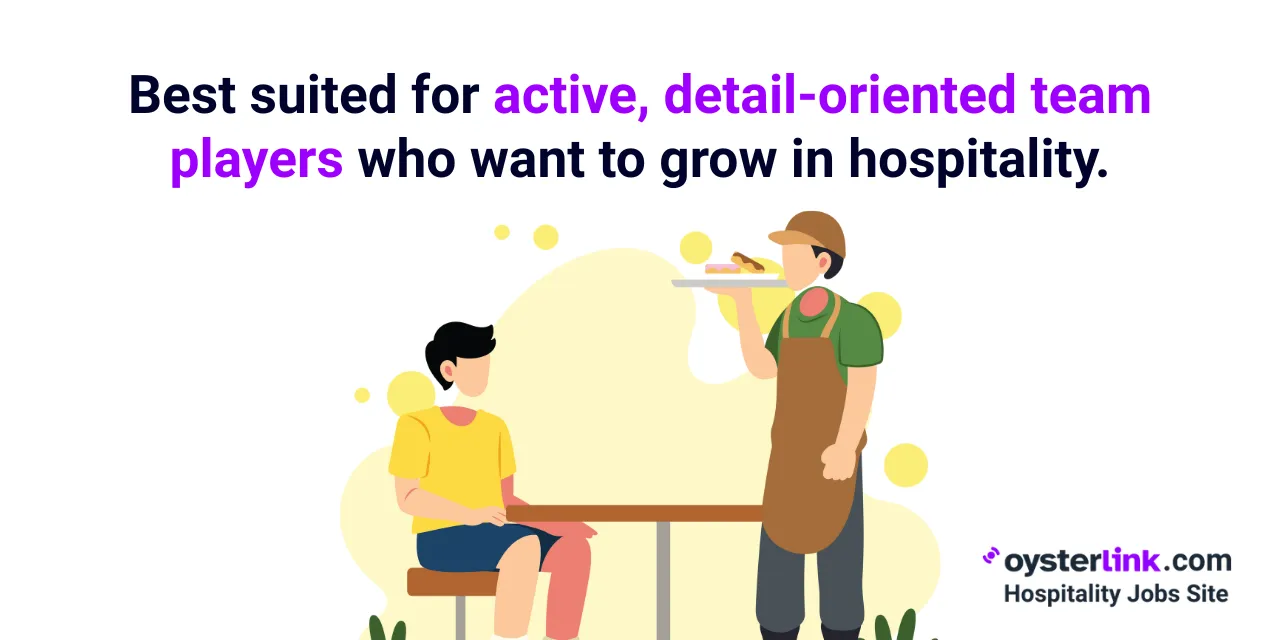 Best suited for active, detail-oriented team players who want to grow in hospitality.

oysterlink.com
Hospitality Jobs Site